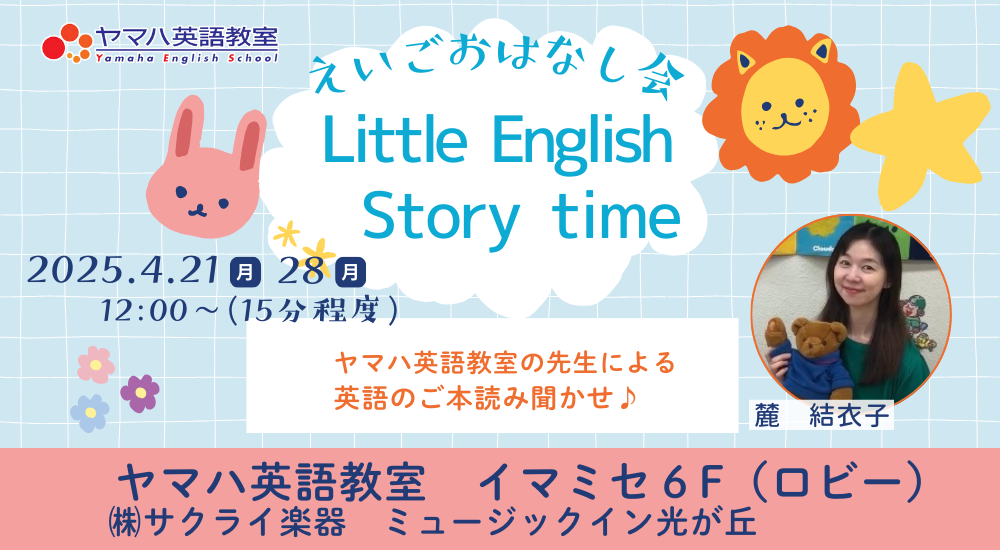 ヤマハ英語教室
Yamaha English School

えいごおはなし会
Little English Story time

2025.4.21 月 28 月
12:00～(15分程度)

ヤマハ英語教室の先生による
英語のご本読み聞かせ♪

麓　結衣子

ヤマハ英語教室　イマミセ6F（ロビー）
㈱サクライ楽器　ミュージックイン光が丘